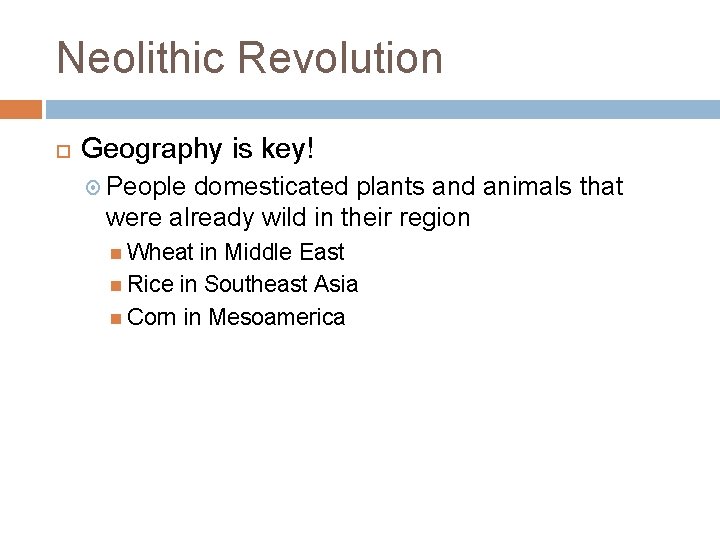 Neolithic Revolution

Geography is key!

People domesticated plants and animals that were already wild in their region

Wheat in Middle East

Rice in Southeast Asia

Corn in Mesoamerica